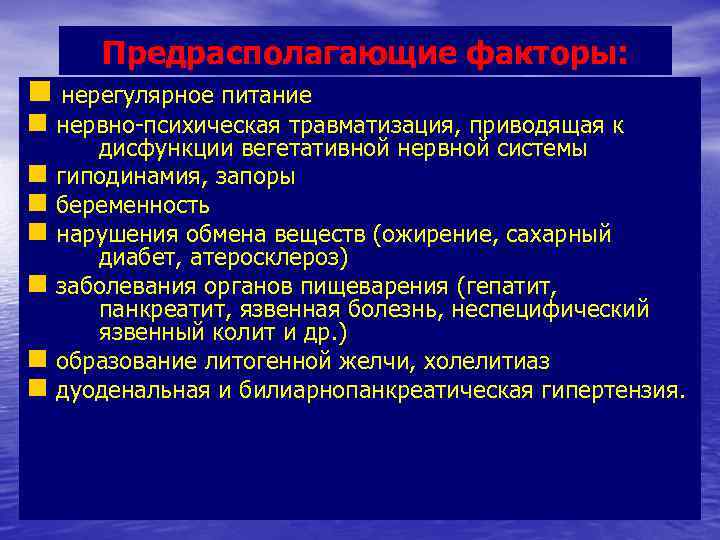 Предрасполагающие факторы:

- нерегулярное питание
- нервно-психическая травматизация, приводящая к дисфункции вегетативной нервной системы
- гиподинамия, запоры
- беременность
- нарушения обмена веществ (ожирение, сахарный диабет, атеросклероз)
- заболевания органов пищеварения (гепатит, панкреатит, язвенная болезнь, неспецифический язвенный колит и др.)
- образование литогенной желчи, холелитиаз
- дуоденальная и билиарнопанкреатическая гипертензия.